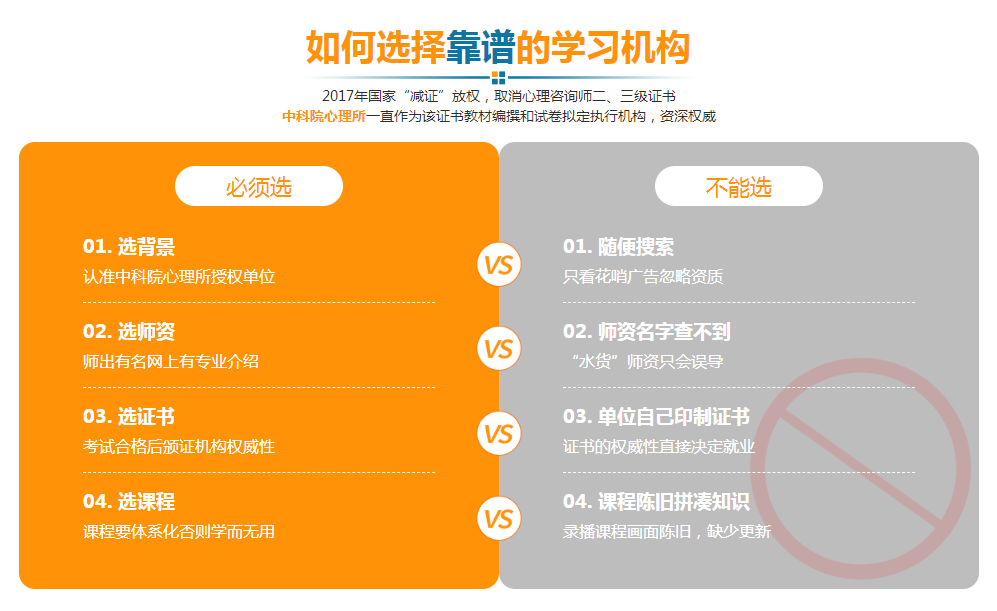 如何选择靠谱的学习机构

2017年国家“减证”放权，取消心理咨询师二、三级证书
中科院心理所一直作为该证书教材编撰和试卷拟定执行机构，资深权威

必须选

01. 选背景
认准中科院心理所授权单位

02. 选师资
师出有名网上有专业介绍

03. 选证书
考试合格后颁证机构权威性

04. 选课程
课程要体系化否则学而无用

VS

VS

VS

VS

不能选

01. 随便搜索
只看花哨广告忽略资质

02. 师资名字查不到
“水货”师资只会误导

03. 单位自己印制证书
证书的权威性直接决定就业

04. 课程陈旧拼凑知识
录播课程画面陈旧，缺少更新